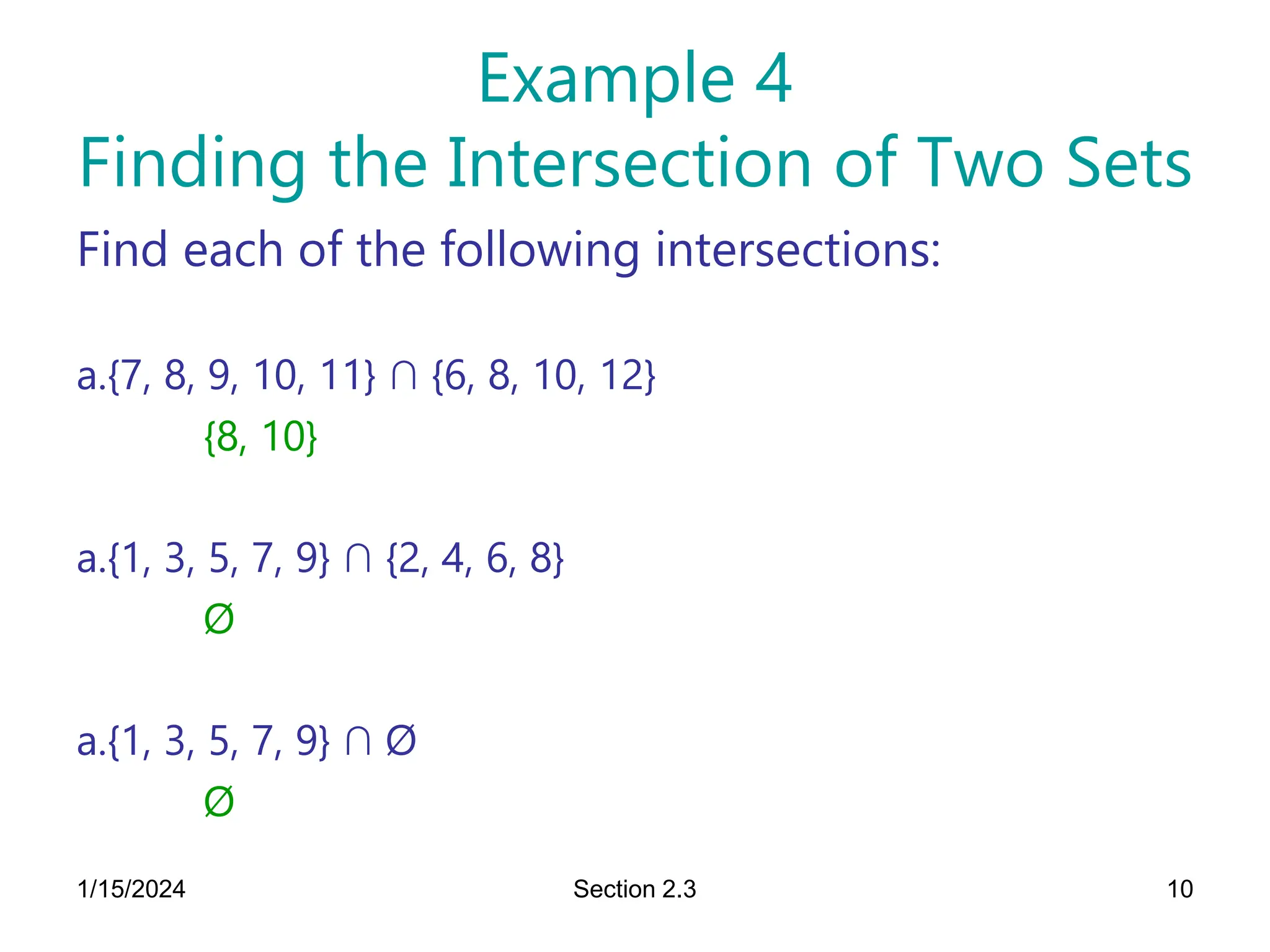 Example 4
Finding the Intersection of Two Sets

Find each of the following intersections:

a.$\{7, 8, 9, 10, 11\} \cap \{6, 8, 10, 12\}$

$\{8, 10\}$

a.$\{1, 3, 5, 7, 9\} \cap \{2, 4, 6, 8\}$

$\emptyset$

a.$\{1, 3, 5, 7, 9\} \cap \emptyset$

$\emptyset$

1/15/2024

Section 2.3

10